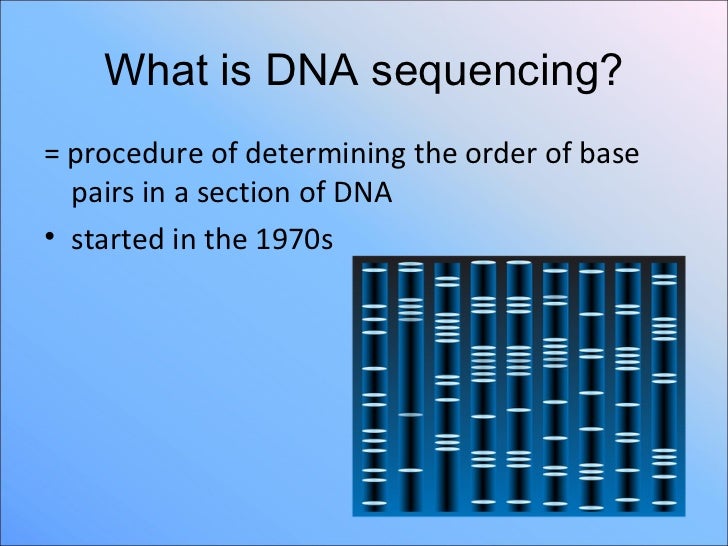 What is DNA sequencing?

= procedure of determining the order of base pairs in a section of DNA

• started in the 1970s